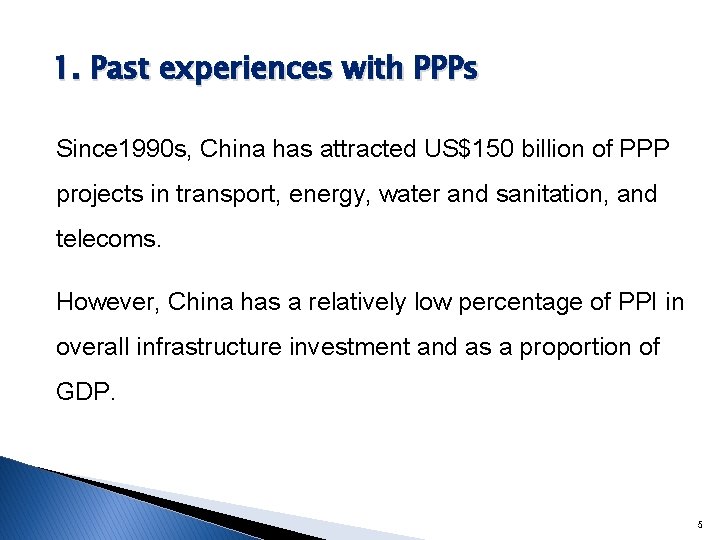 1. Past experiences with PPPs

Since1990s, China has attracted US$150 billion of PPP projects in transport, energy, water and sanitation, and telecoms.

However, China has a relatively low percentage of PPI in overall infrastructure investment and as a proportion of GDP.

5